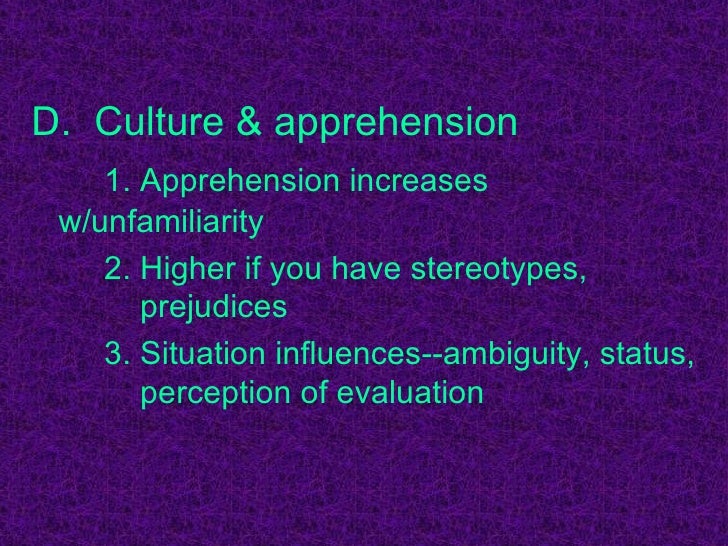 D. Culture & apprehension

1. Apprehension increases w/unfamiliarity

2. Higher if you have stereotypes, prejudices

3. Situation influences--ambiguity, status, perception of evaluation